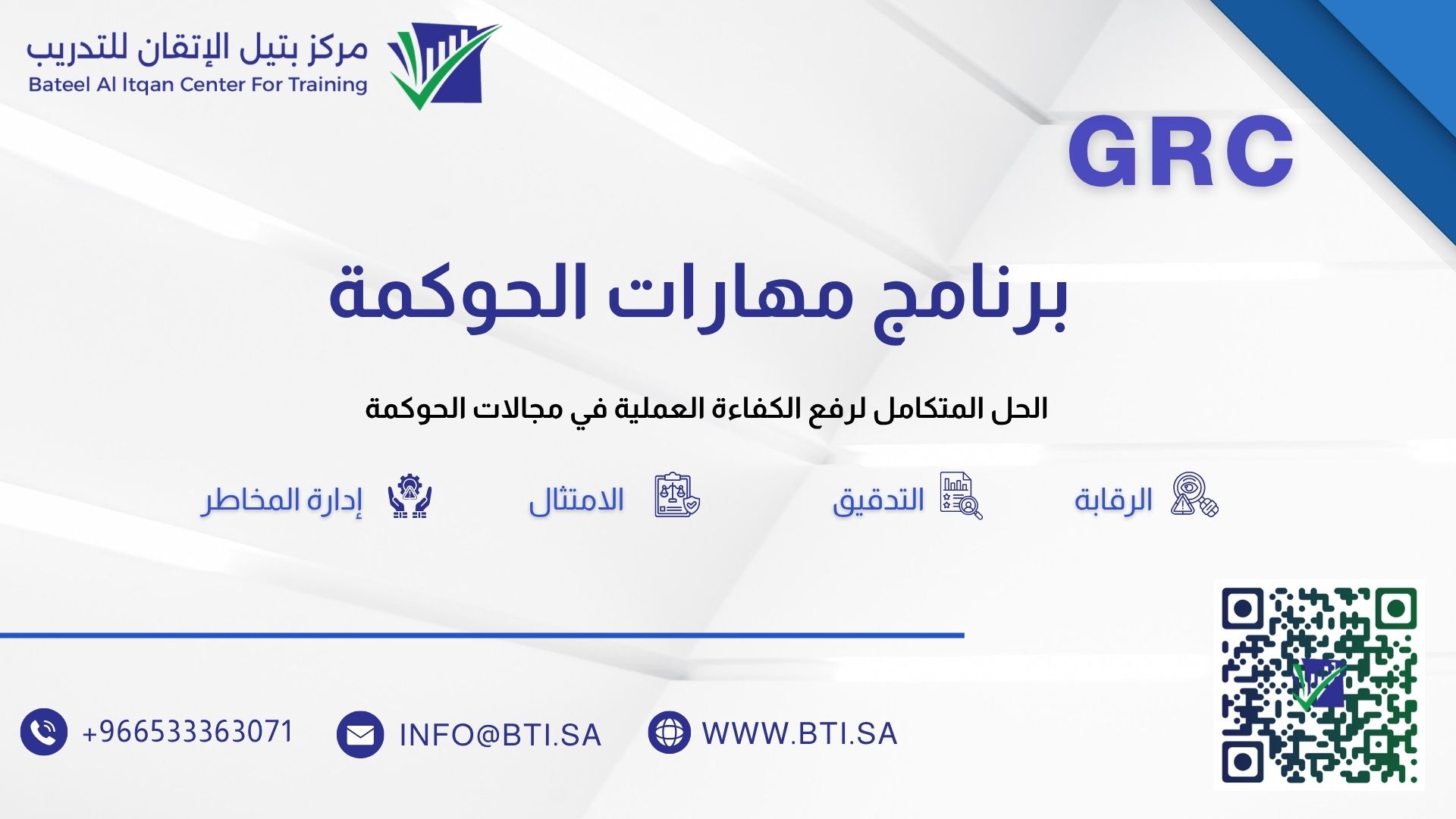 مركز بتيل الإتقان للتدريب
Bateel Al Itqan Center For Training

GRC

برنامج مهارات الحوكمة

الحل المتكامل لرفع الكفاءة العملية في مجالات الحوكمة

الرقابة

التدقيق

الامتثال

إدارة المخاطر

+966533363071

INFO@BTI.SA

WWW.BTI.SA